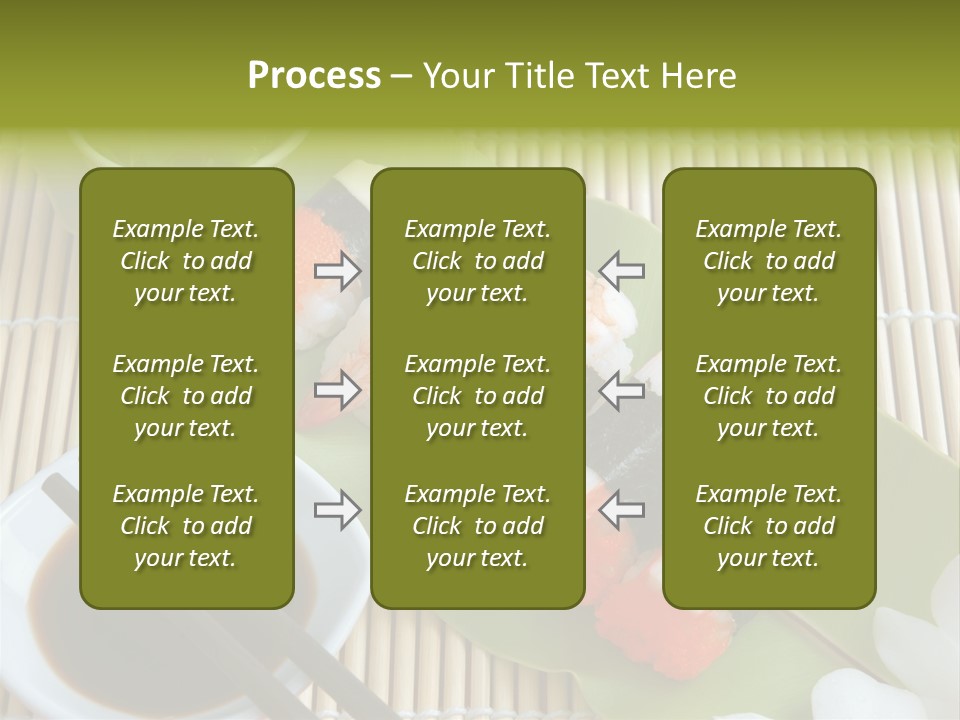 Process – Your Title Text Here

Example Text. Click to add your text.

Example Text. Click to add your text.

Example Text. Click to add your text.

Example Text. Click to add your text.

Example Text. Click to add your text.

Example Text. Click to add your text.

Example Text. Click to add your text.

Example Text. Click to add your text.

Example Text. Click to add your text.